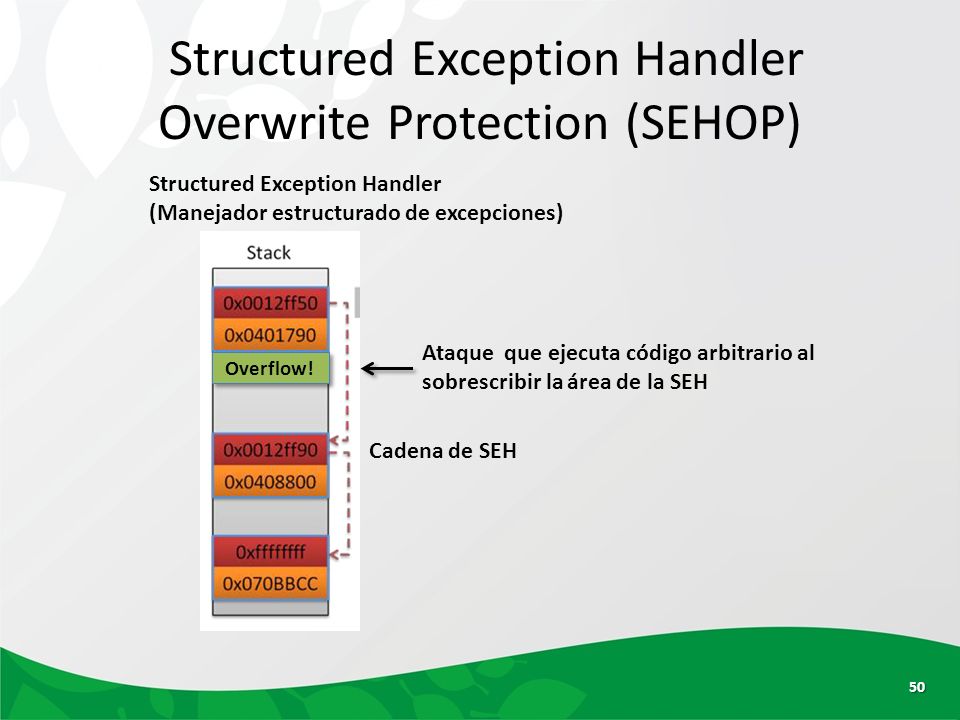 Structured Exception Handler Overwrite Protection (SEHOP)

Structured Exception Handler
(Manejador estructurado de excepciones)

Stack

0x0012ff50

0x0401790

Overflow!

0x0012ff90

0x0408800

0xffffffff

0x070BBCC

Ataque que ejecuta código arbitrario al sobrescribir la área de la SEH

Cadena de SEH

50